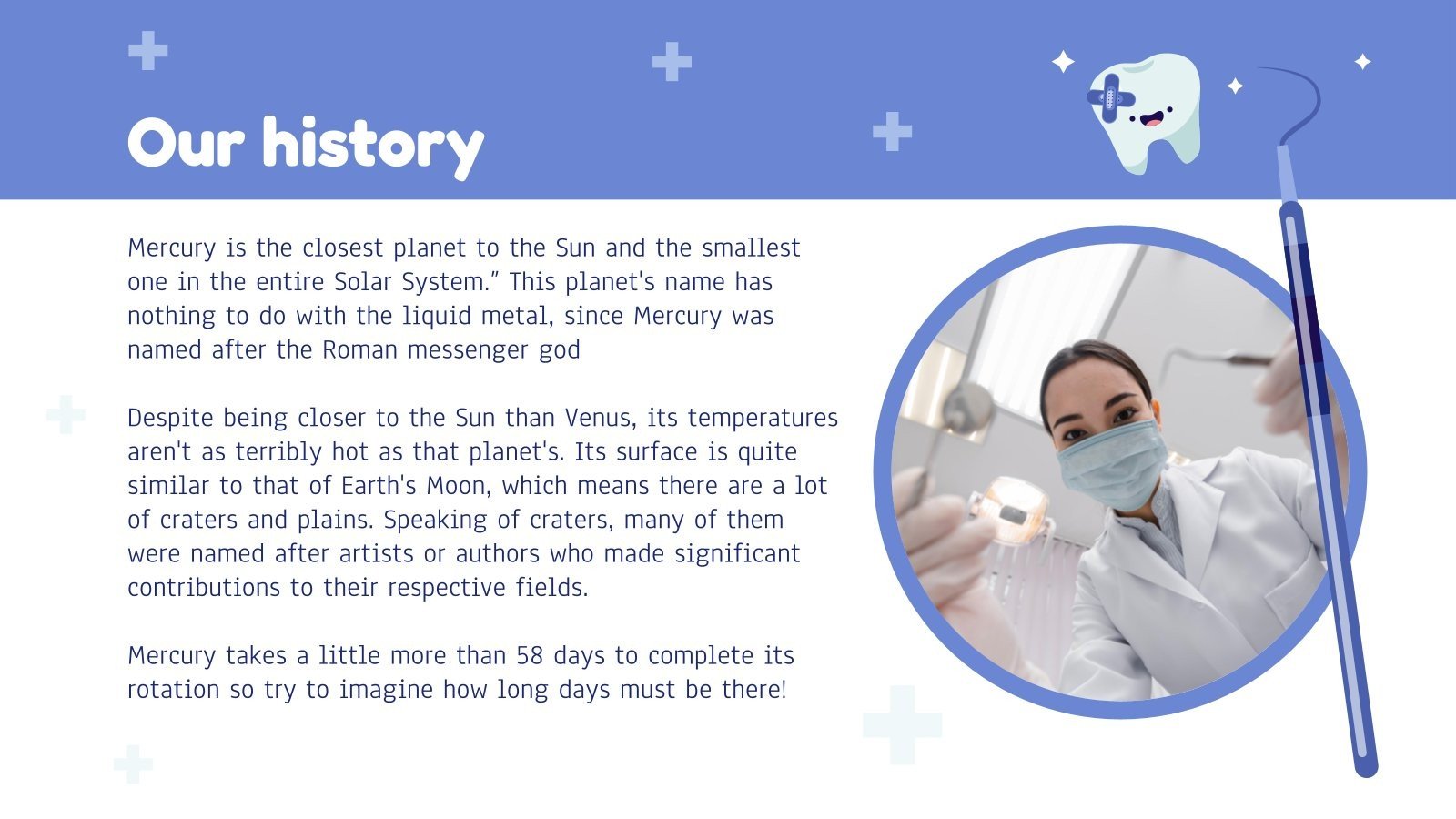 Our history

Mercury is the closest planet to the Sun and the smallest one in the entire Solar System.” This planet's name has nothing to do with the liquid metal, since Mercury was named after the Roman messenger god

Despite being closer to the Sun than Venus, its temperatures aren't as terribly hot as that planet's. Its surface is quite similar to that of Earth's Moon, which means there are a lot of craters and plains. Speaking of craters, many of them were named after artists or authors who made significant contributions to their respective fields.

Mercury takes a little more than 58 days to complete its rotation so try to imagine how long days must be there!